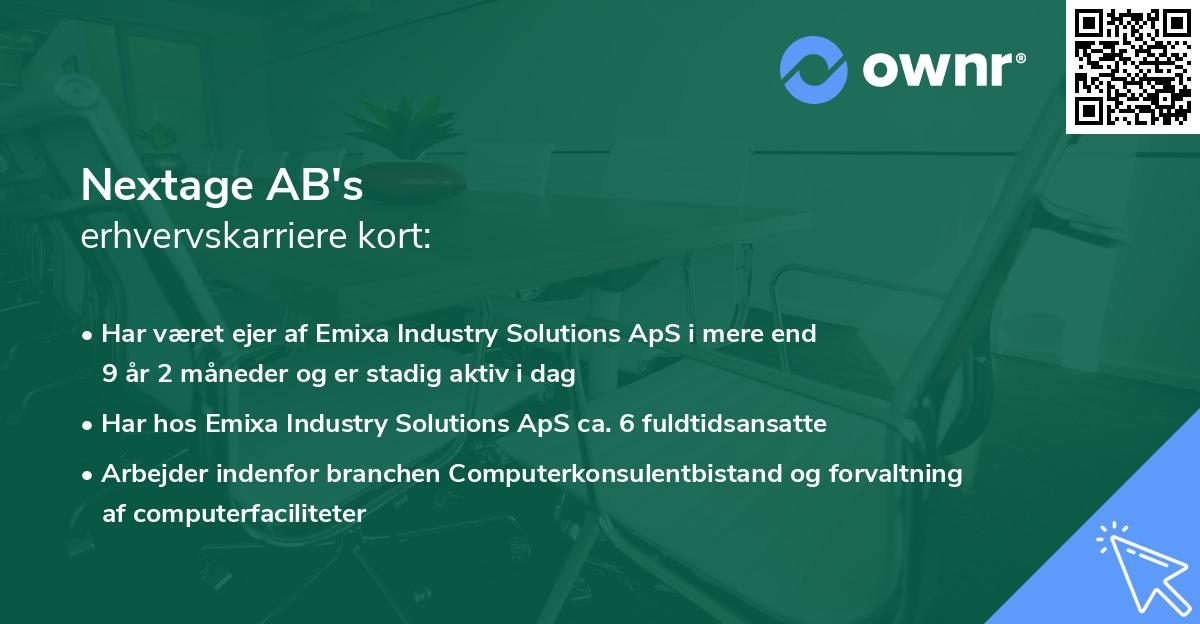 ownr®

Nextage AB's
erhvervskarriere kort:

• Har været ejer af Emixa Industry Solutions ApS i mere end 9 år 2 måneder og er stadig aktiv i dag

• Har hos Emixa Industry Solutions ApS ca. 6 fuldtidsansatte

• Arbejder indenfor branchen Computerkonsulentbistand og forvaltning af computerfaciliteter